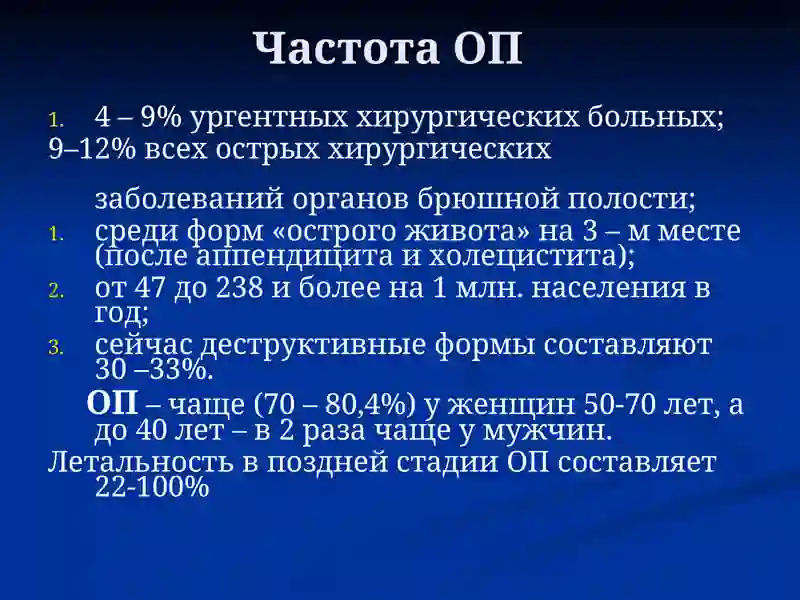 Частота ОП

1. 4 – 9% ургентных хирургических больных;
9–12% всех острых хирургических

заболеваний органов брюшной полости;
1. среди форм «острого живота» на 3 – м месте (после аппендицита и холецистита);
2. от 47 до 238 и более на 1 млн. населения в год;
3. сейчас деструктивные формы составляют 30 –33%.

ОП – чаще (70 – 80,4%) у женщин 50-70 лет, а до 40 лет – в 2 раза чаще у мужчин.
Летальность в поздней стадии ОП составляет 22-100%